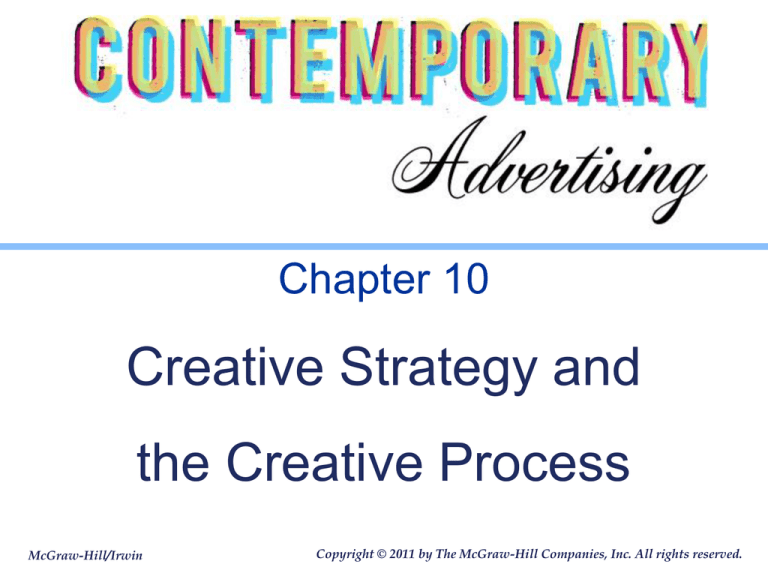 CONTEMPORARY
Advertising

Chapter 10

Creative Strategy and the Creative Process

McGraw-Hill/Irwin

Copyright © 2011 by The McGraw-Hill Companies, Inc. All rights reserved.